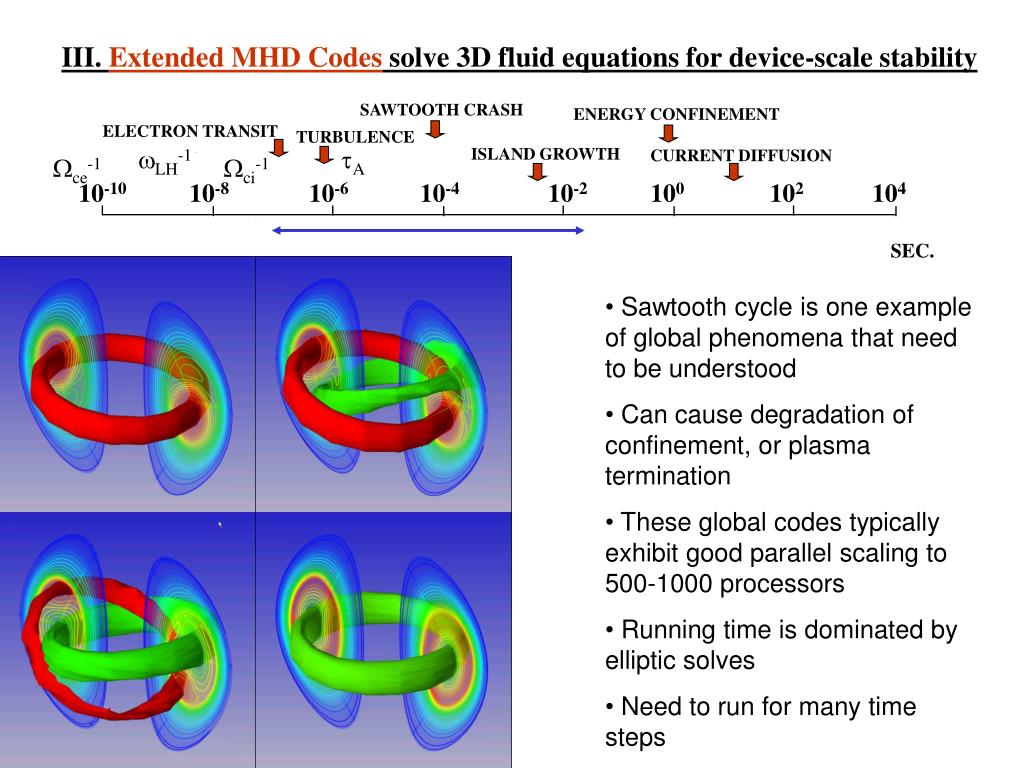 III. Extended MHD Codes solve 3D fluid equations for device-scale stability

SAWTOOTH CRASH

ENERGY CONFINEMENT

ELECTRON TRANSIT

TURBULENCE

ISLAND GROWTH

CURRENT DIFFUSION

$\Omega_{ce}^{-1}$ $\omega_{LH}^{-1}$ $\Omega_{ci}^{-1}$ $\tau_A$

$10^{-10}$ $10^{-8}$ $10^{-6}$ $10^{-4}$ $10^{-2}$ $10^{0}$ $10^{2}$ $10^{4}$

SEC.

• Sawtooth cycle is one example of global phenomena that need to be understood

• Can cause degradation of confinement, or plasma termination

• These global codes typically exhibit good parallel scaling to 500-1000 processors

• Running time is dominated by elliptic solves

• Need to run for many time steps